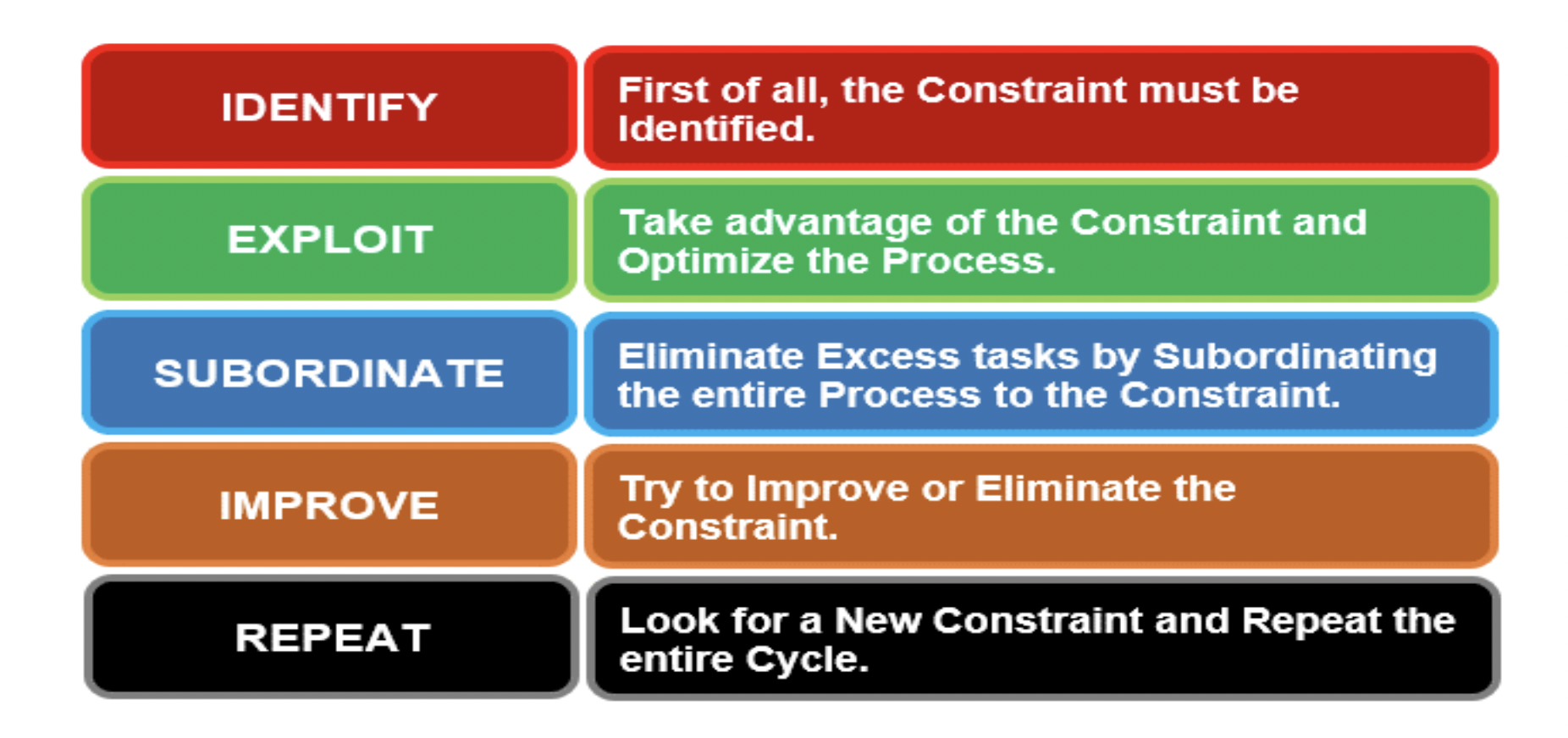 IDENTIFY

First of all, the Constraint must be Identified.

EXPLOIT

Take advantage of the Constraint and Optimize the Process.

SUBORDINATE

Eliminate Excess tasks by Subordinating the entire Process to the Constraint.

IMPROVE

Try to Improve or Eliminate the Constraint.

REPEAT

Look for a New Constraint and Repeat the entire Cycle.